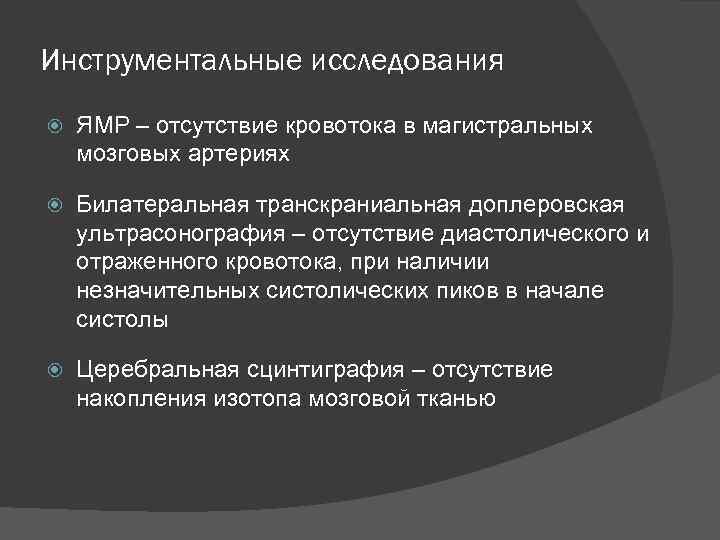 Инструментальные исследования

ЯМР – отсутствие кровотока в магистральных мозговых артериях

Билатеральная транскраниальная доплеровская ультрасонография – отсутствие диастолического и отраженного кровотока, при наличии незначительных систолических пиков в начале систолы

Церебральная сцинтиграфия – отсутствие накопления изотопа мозговой тканью